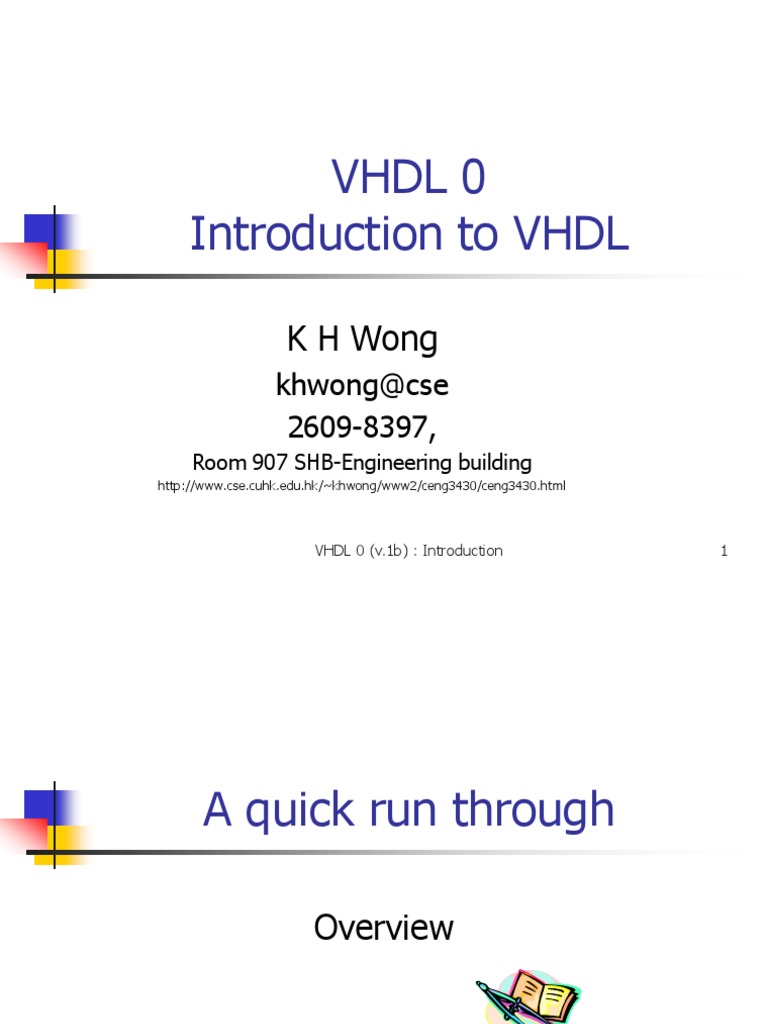 VHDL 0
Introduction to VHDL

K H Wong

khwong@cse

2609-8397,

Room 907 SHB-Engineering building

http://www.cse.cuhk.edu.hk/~khwong/www2/ceng3430/ceng3430.html

VHDL 0 (v.1b) : Introduction

1

A quick run through

Overview